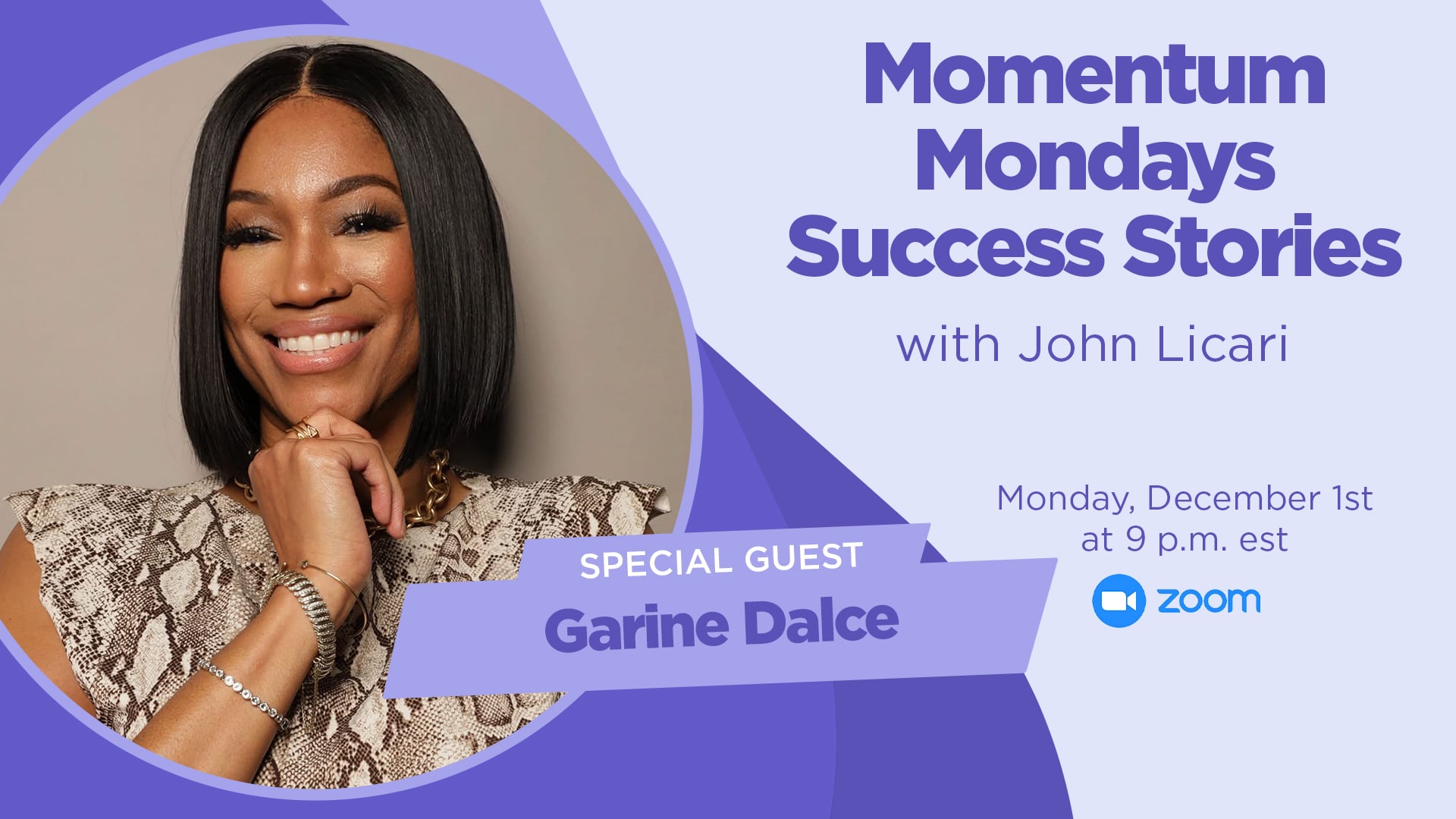 Momentum Mondays Success Stories

with John Licari

SPECIAL GUEST
Garine Dalce

Monday, December 1st at 9 p.m. est

zoom